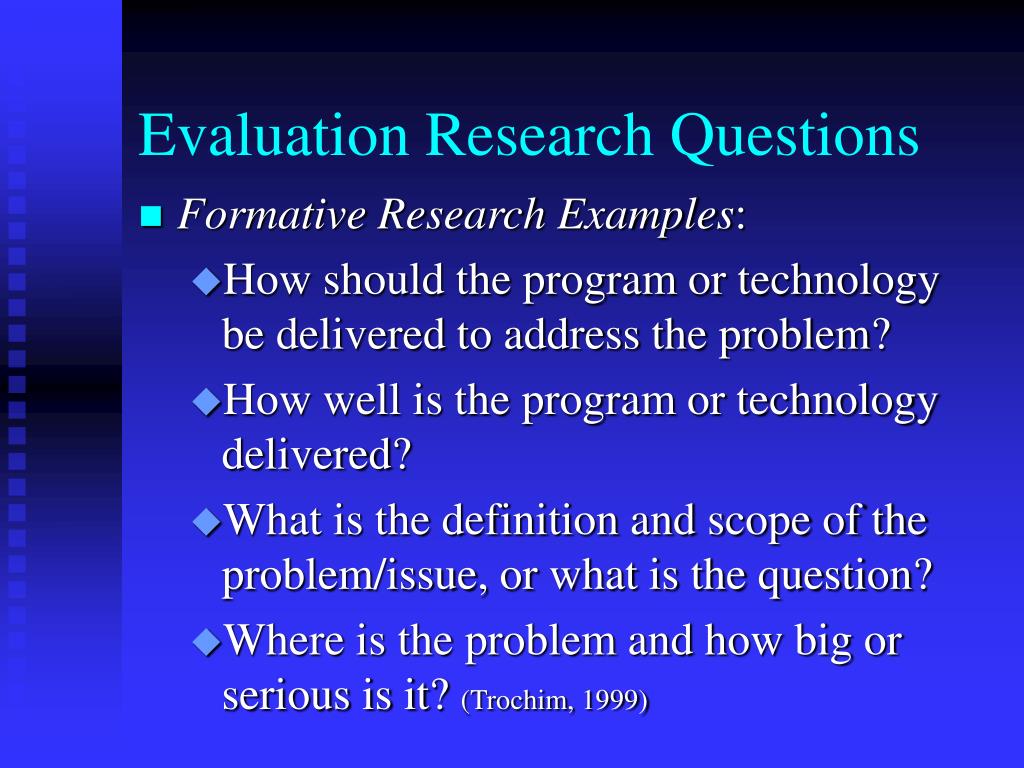 Evaluation Research Questions

Formative Research Examples:

How should the program or technology be delivered to address the problem?

How well is the program or technology delivered?

What is the definition and scope of the problem/issue, or what is the question?

Where is the problem and how big or serious is it? (Trochim, 1999)